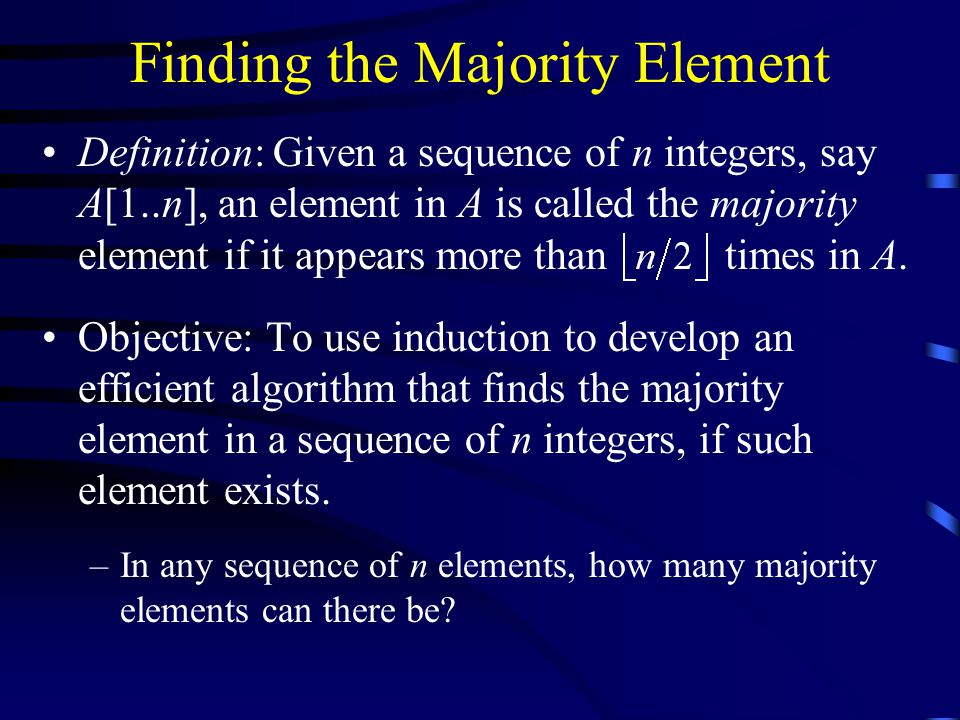 Finding the Majority Element

• Definition: Given a sequence of $n$ integers, say $A[1..n]$, an element in $A$ is called the majority element if it appears more than $\lfloor n/2 \rfloor$ times in $A$.

• Objective: To use induction to develop an efficient algorithm that finds the majority element in a sequence of $n$ integers, if such element exists.

– In any sequence of $n$ elements, how many majority elements can there be?